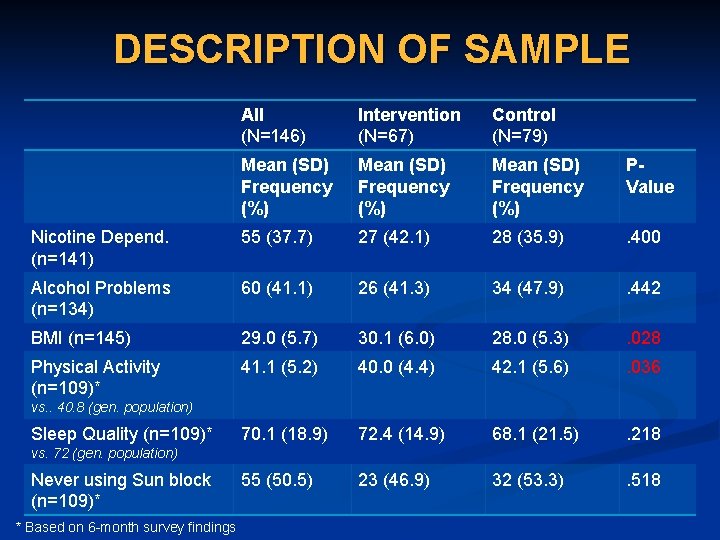 DESCRIPTION OF SAMPLE

| | All (N=146) | Intervention (N=67) | Control (N=79) | |
|---|---|---|---|---|
| | Mean (SD) Frequency (%) | Mean (SD) Frequency (%) | Mean (SD) Frequency (%) | P-Value |
| Nicotine Depend. (n=141) | 55 (37.7) | 27 (42.1) | 28 (35.9) | .400 |
| Alcohol Problems (n=134) | 60 (41.1) | 26 (41.3) | 34 (47.9) | .442 |
| BMI (n=145) | 29.0 (5.7) | 30.1 (6.0) | 28.0 (5.3) | .028 |
| Physical Activity (n=109)* vs.. 40.8 (gen. population) | 41.1 (5.2) | 40.0 (4.4) | 42.1 (5.6) | .036 |
| Sleep Quality (n=109)* vs. 72 (gen. population) | 70.1 (18.9) | 72.4 (14.9) | 68.1 (21.5) | .218 |
| Never using Sun block (n=109)* | 55 (50.5) | 23 (46.9) | 32 (53.3) | .518 |

* Based on 6-month survey findings